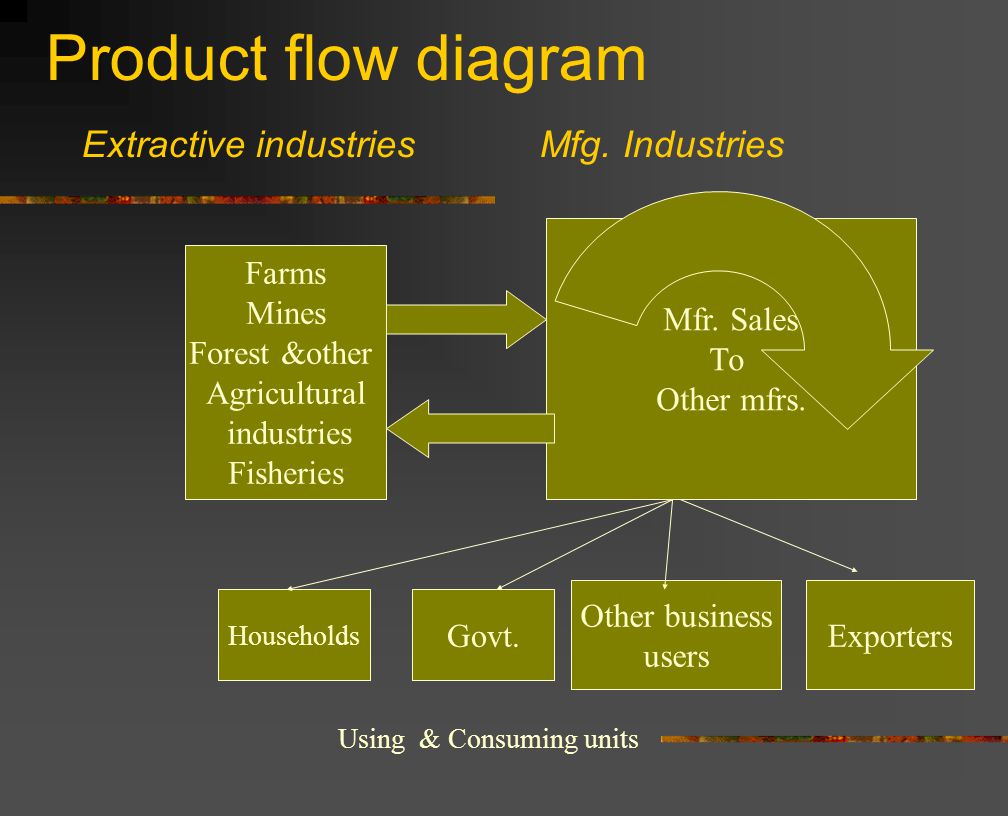 Product flow diagram

Extractive industries

Mfg. Industries

Farms
Mines
Forest &other
Agricultural
industries
Fisheries

Mfr. Sales
To
Other mfrs.

Households

Govt.

Other business users

Exporters

Using & Consuming units